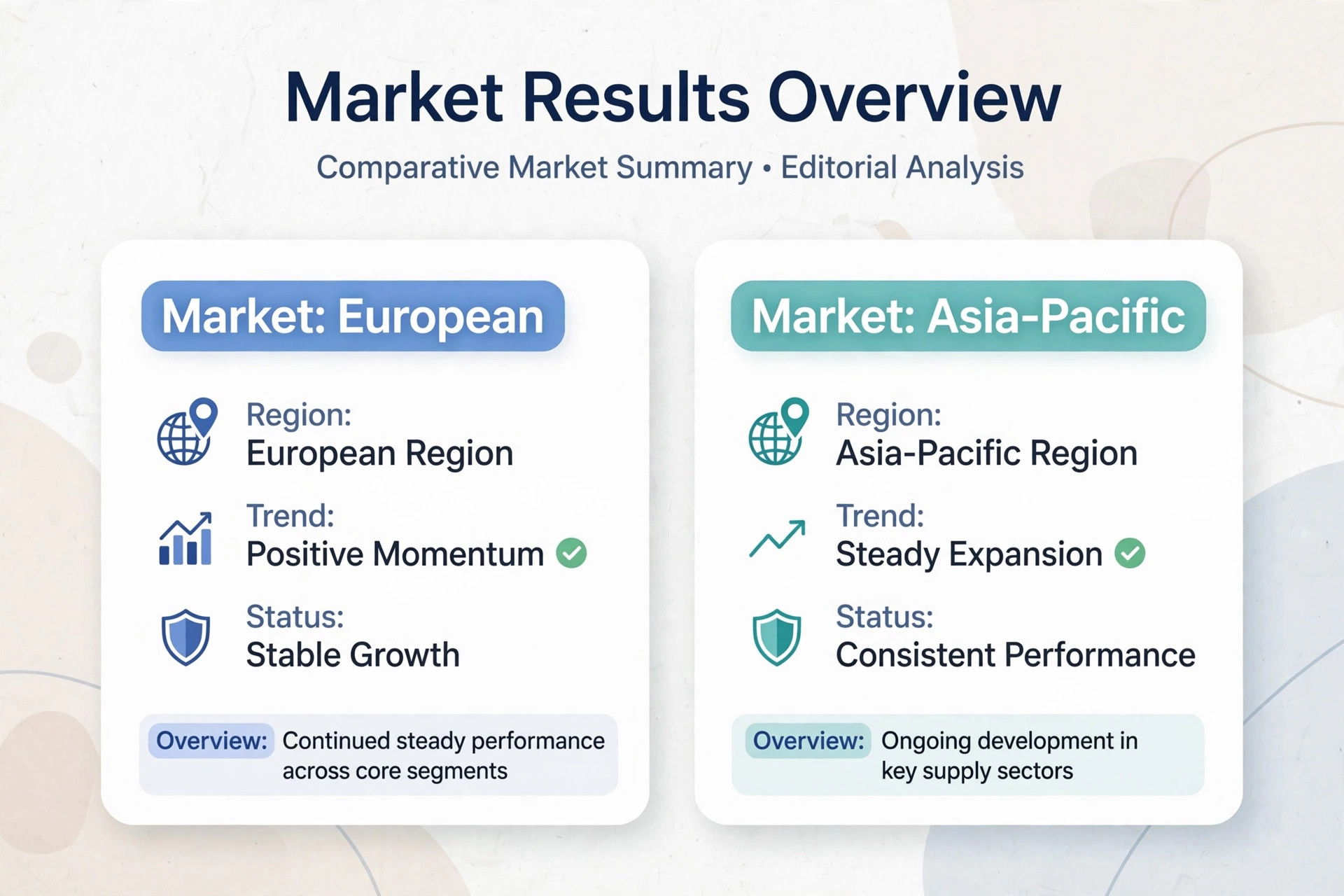 Market Results Overview

Comparative Market Summary • Editorial Analysis

Market: European

Region:
European Region

Trend:
Positive Momentum

Status:
Stable Growth

Overview: Continued steady performance across core segments

Market: Asia-Pacific

Region:
Asia-Pacific Region

Trend:
Steady Expansion

Status:
Consistent Performance

Overview: Ongoing development in key supply sectors